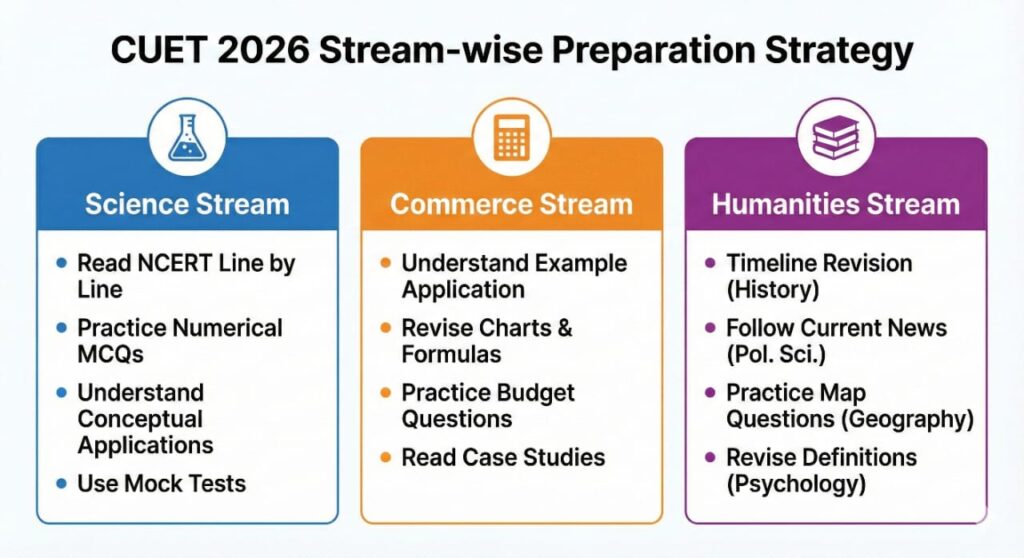 CUET 2026 Stream-wise Preparation Strategy

Science Stream

- Read NCERT Line by Line
- Practice Numerical MCQs
- Understand Conceptual Applications
- Use Mock Tests

Commerce Stream

- Understand Example Application
- Revise Charts & Formulas
- Practice Budget Questions
- Read Case Studies

Humanities Stream

- Timeline Revision (History)
- Follow Current News (Pol. Sci.)
- Practice Map Questions (Geography)
- Revise Definitions (Psychology)